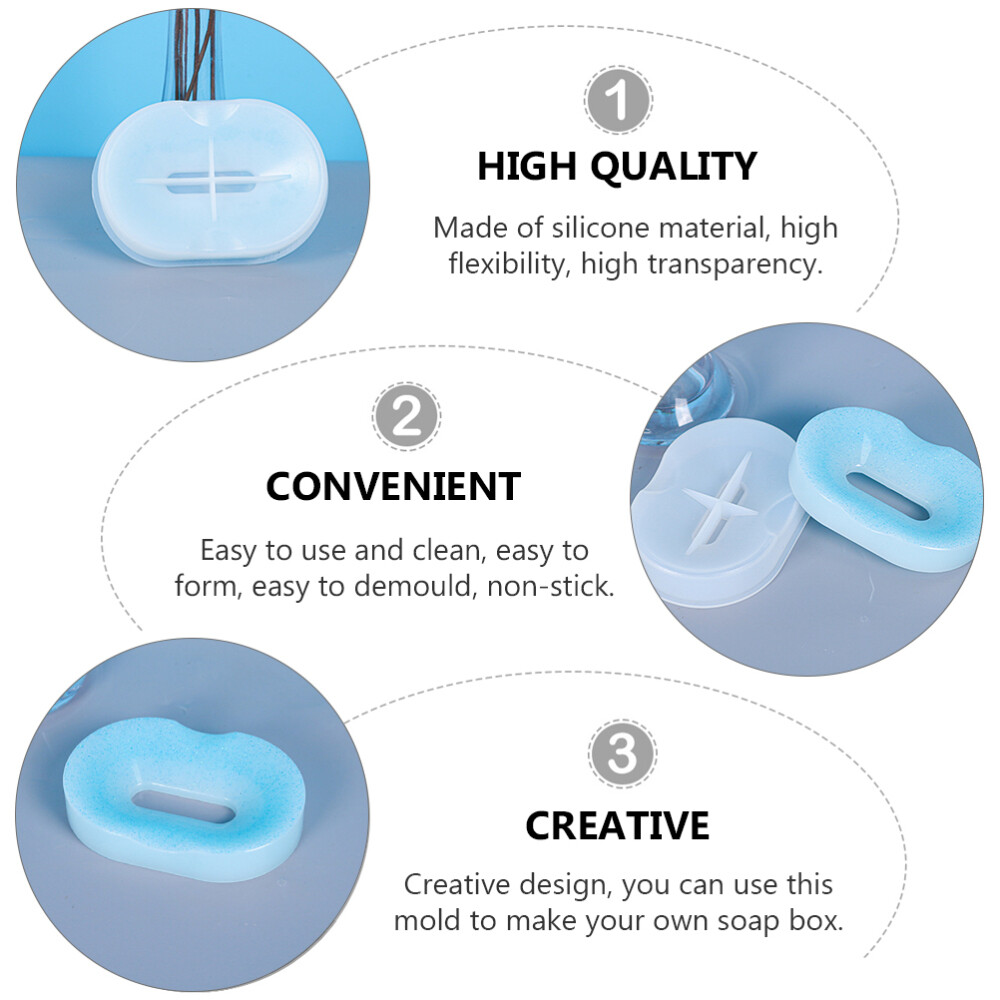 1

HIGH QUALITY

Made of silicone material, high flexibility, high transparency.

2

CONVENIENT

Easy to use and clean, easy to form, easy to demould, non-stick.

3

CREATIVE

Creative design, you can use this mold to make your own soap box.